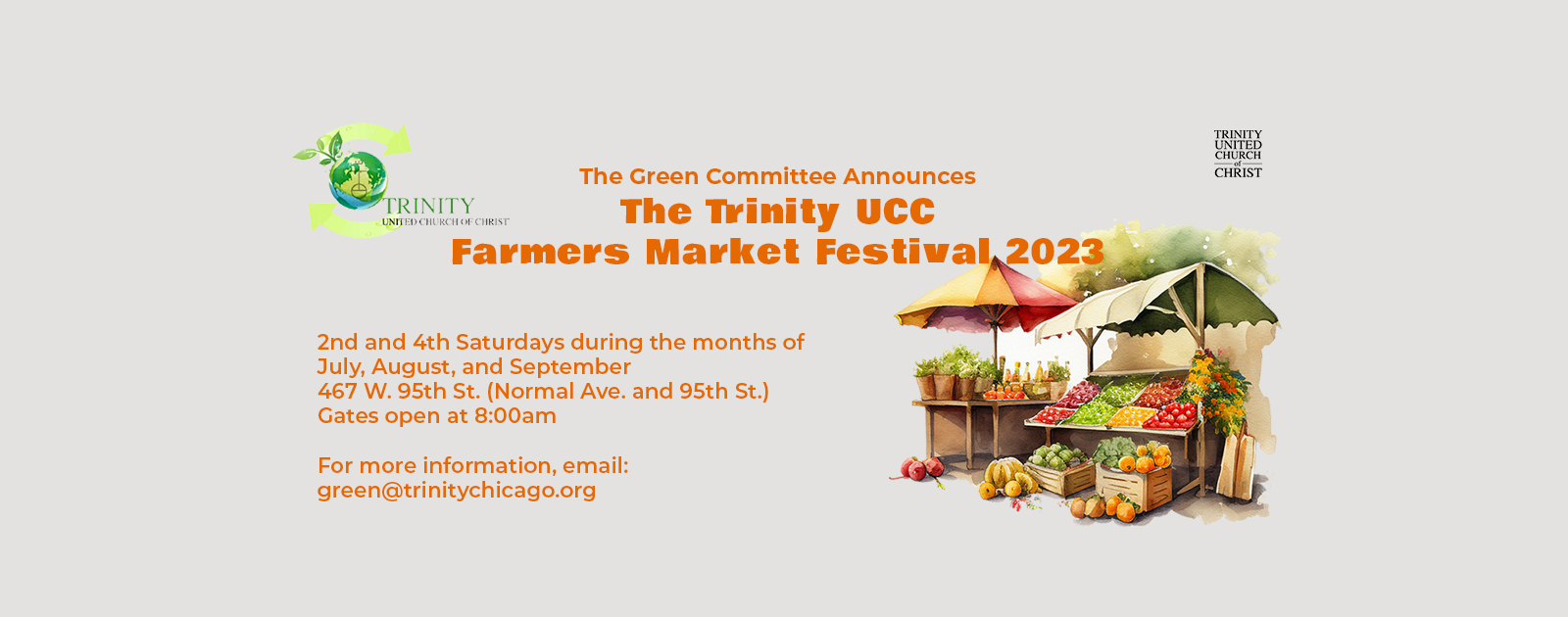 TRINITY
UNITED CHURCH OF CHRIST

TRINITY
UNITED
CHURCH
of
CHRIST

The Green Committee Announces
The Trinity UCC
Farmers Market Festival 2023

2nd and 4th Saturdays during the months of July, August, and September
467 W. 95th St. (Normal Ave. and 95th St.)
Gates open at 8:00am

For more information, email:
green@trinitychicago.org